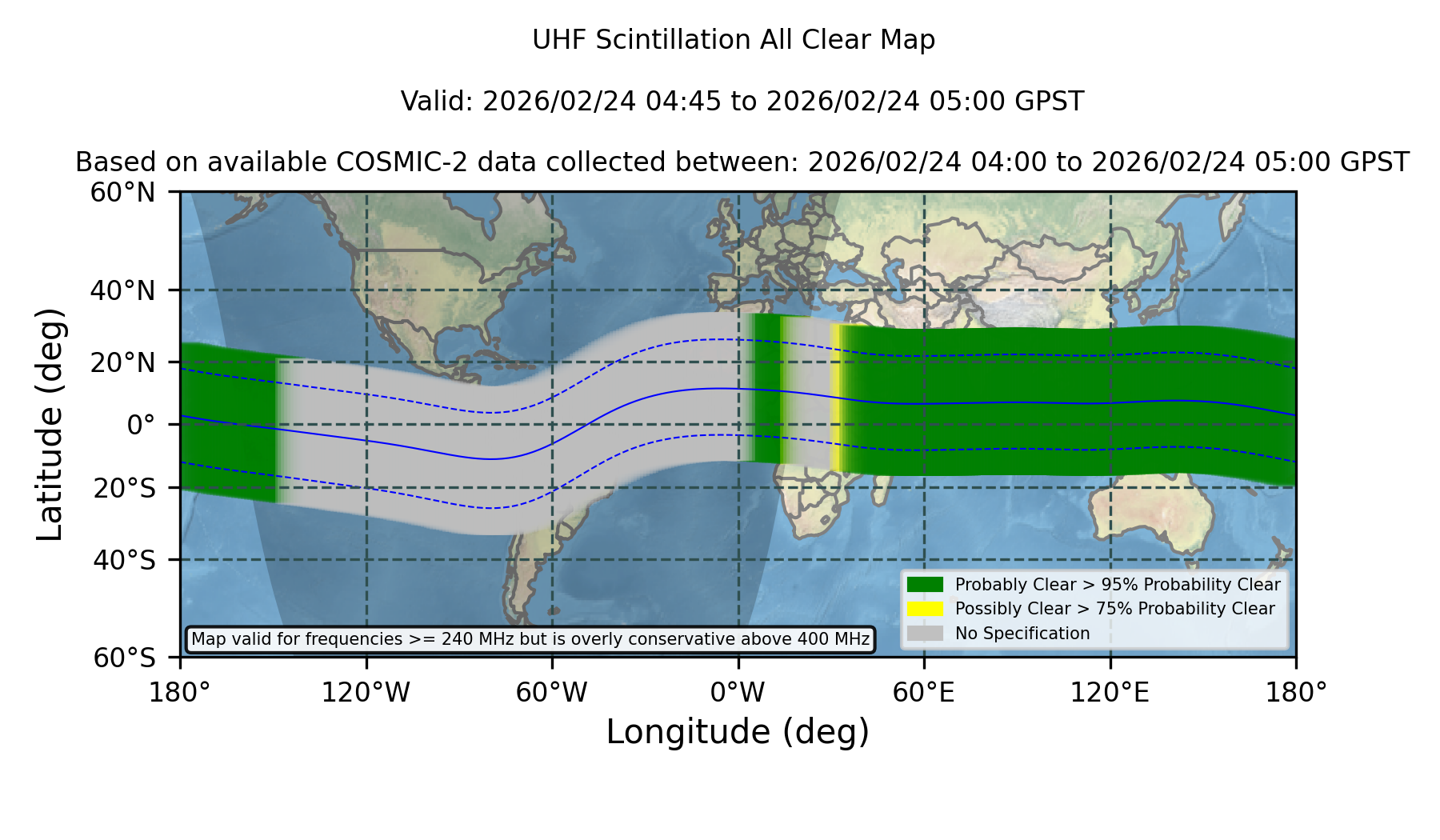 UHF Scintillation All Clear Map

Valid: 2026/02/24 04:45 to 2026/02/24 05:00 GPST

Based on available COSMIC-2 data collected between: 2026/02/24 04:00 to 2026/02/24 05:00 GPST

Latitude (deg)

60°N
40°N
20°N
0°
20°S
40°S
60°S

Probably Clear > 95% Probability Clear
Possibly Clear > 75% Probability Clear
No Specification

Map valid for frequencies >= 240 MHz but is overly conservative above 400 MHz

180° 120°W 60°W 0°W 60°E 120°E 180°

Longitude (deg)